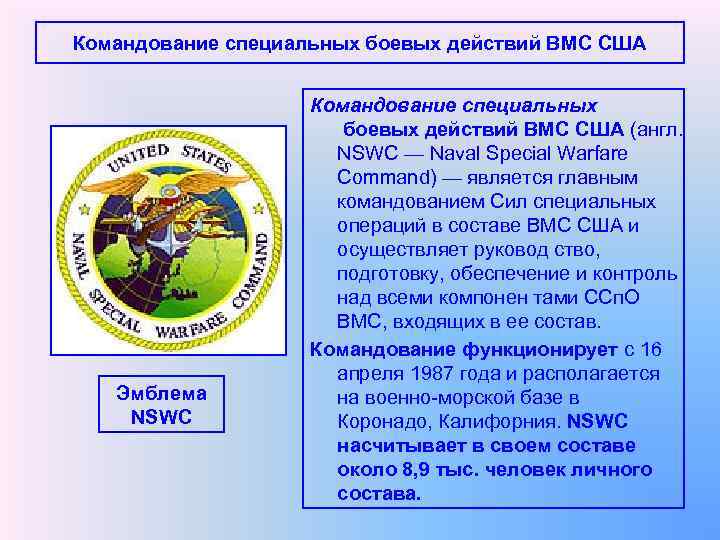 Командование специальных боевых действий ВМС США

UNITED STATES NAVAL SPECIAL WARFARE COMMAND

Эмблема NSWC

Командование специальных боевых действий ВМС США (англ. NSWC — Naval Special Warfare Command) — является главным командованием Сил специальных операций в составе ВМС США и осуществляет руковод ство, подготовку, обеспечение и контроль над всеми компонен тами ССпО ВМС, входящих в ее состав.

Командование функционирует с 16 апреля 1987 года и располагается на военно-морской базе в Коронадо, Калифорния. NSWC насчитывает в своем составе около 8,9 тыс. человек личного состава.